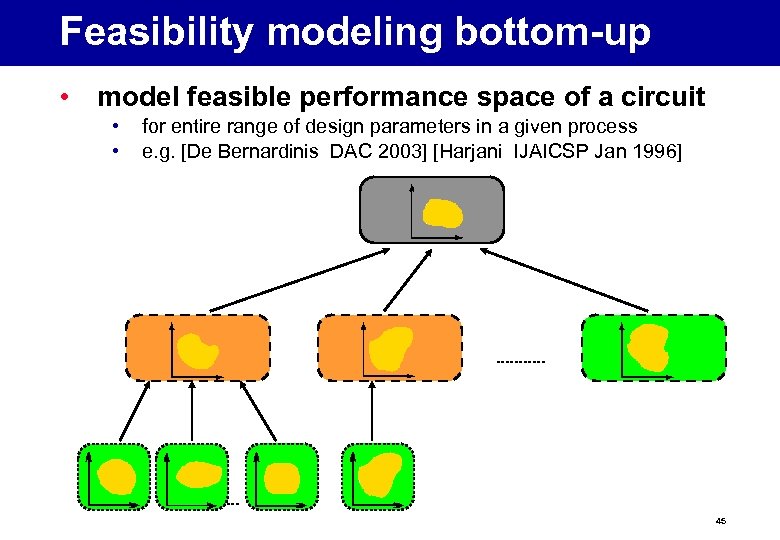 Feasibility modeling bottom-up

• model feasible performance space of a circuit
  • for entire range of design parameters in a given process
  • e.g. [De Bernardinis DAC 2003] [Harjani IJAICSP Jan 1996]

45